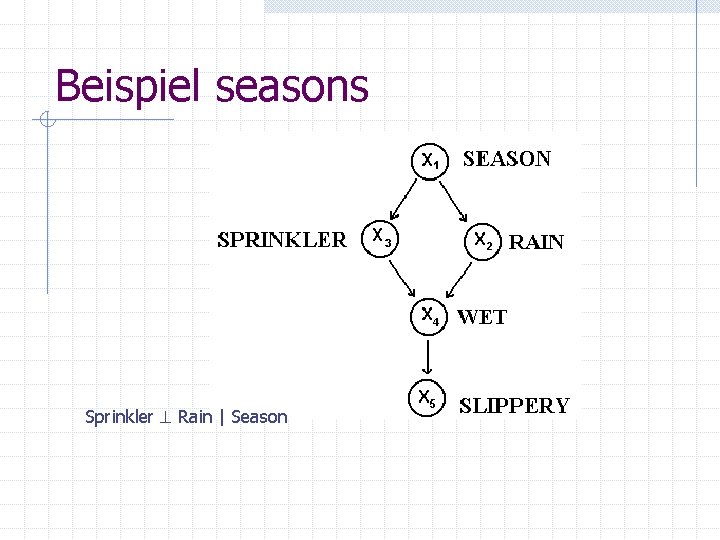 Beispiel seasons

$X_1$ SEASON

SPRINKLER $X_3$

$X_2$ RAIN

$X_4$ WET

$X_5$ SLIPPERY

Sprinkler $\perp$ Rain | Season